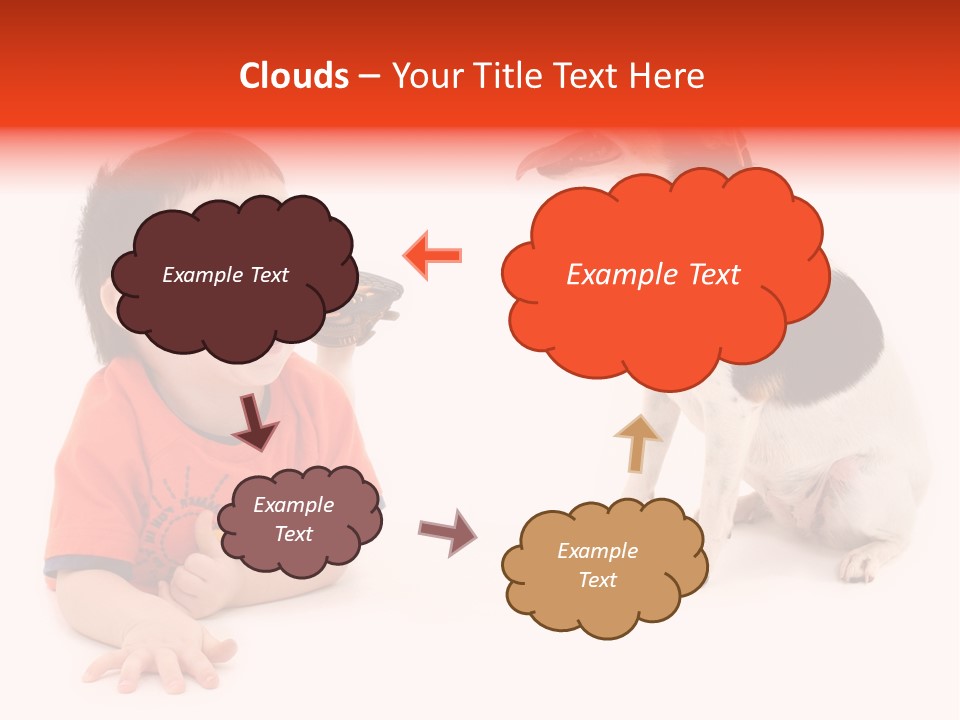 Clouds – Your Title Text Here

Example Text

Example Text

Example Text

Example Text